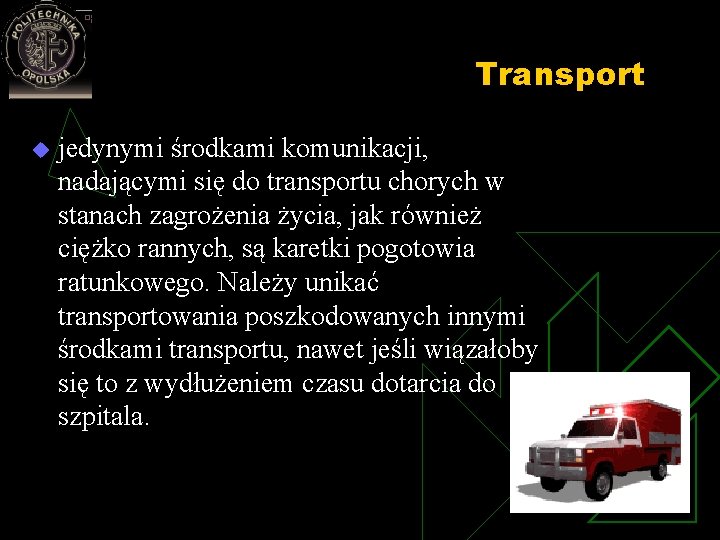 POLITECHNIKA OPOLSKA

Transport

jedynymi środkami komunikacji, nadającymi się do transportu chorych w stanach zagrożenia życia, jak również ciężko rannych, są karetki pogotowia ratunkowego. Należy unikać transportowania poszkodowanych innymi środkami transportu, nawet jeśli wiązałoby się to z wydłużeniem czasu dotarcia do szpitala.